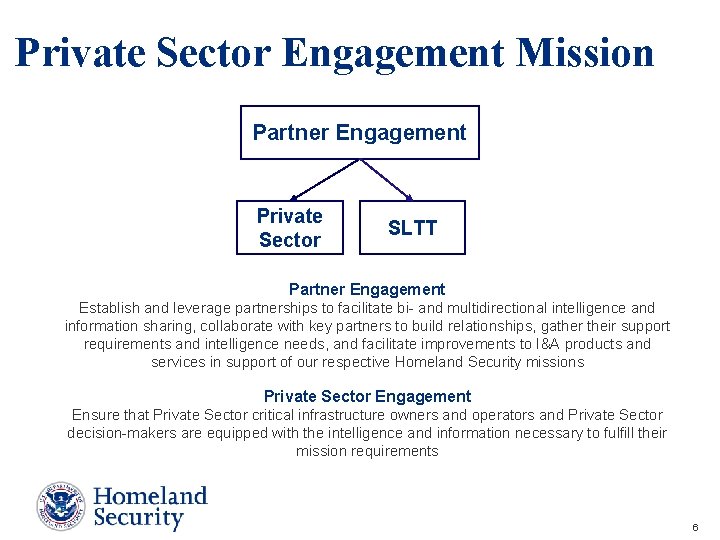 Private Sector Engagement Mission

Partner Engagement

Private Sector

SLTT

Partner Engagement
Establish and leverage partnerships to facilitate bi- and multidirectional intelligence and information sharing, collaborate with key partners to build relationships, gather their support requirements and intelligence needs, and facilitate improvements to I&A products and services in support of our respective Homeland Security missions

Private Sector Engagement
Ensure that Private Sector critical infrastructure owners and operators and Private Sector decision-makers are equipped with the intelligence and information necessary to fulfill their mission requirements

Homeland Security

6